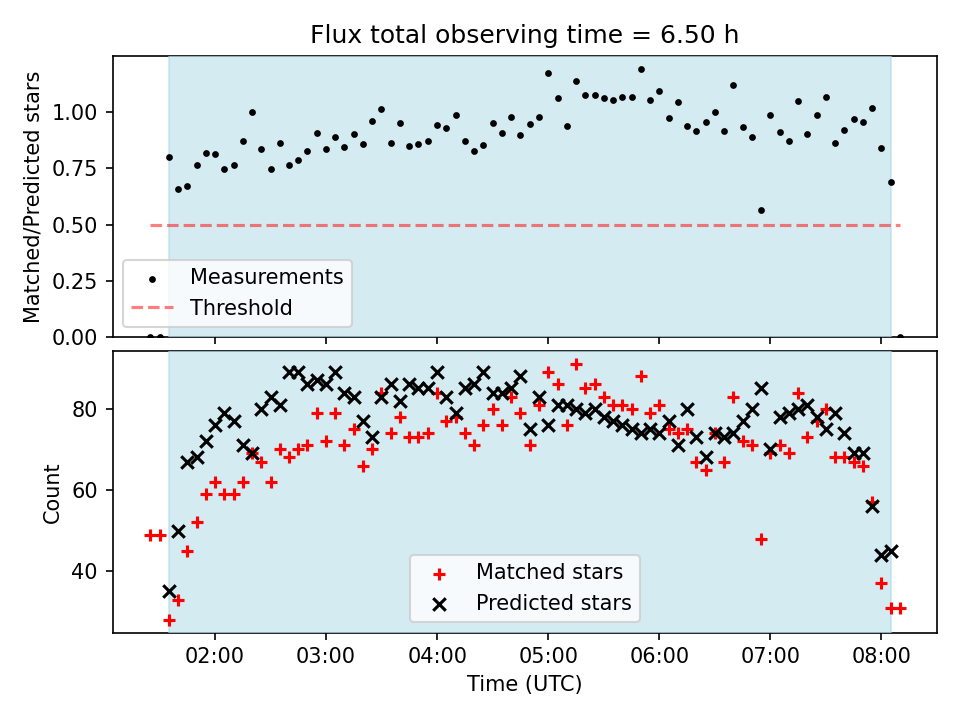 Flux total observing time = 6.50 h

Matched/Predicted stars

1.00
0.75
0.50
0.25
0.00

Measurements
Threshold

Count

80
60
40

Matched stars
Predicted stars

02:00
03:00
04:00
05:00
06:00
07:00
08:00

Time (UTC)